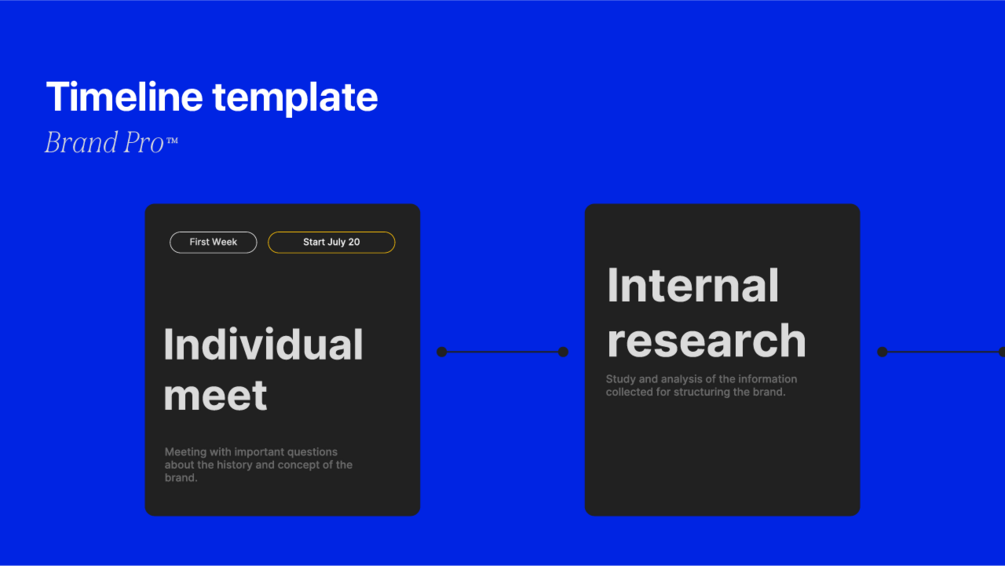 Timeline template
Brand Pro™

First Week

Start July 20

Individual meet

Meeting with important questions about the history and concept of the brand.

Internal research

Study and analysis of the information collected for structuring the brand.